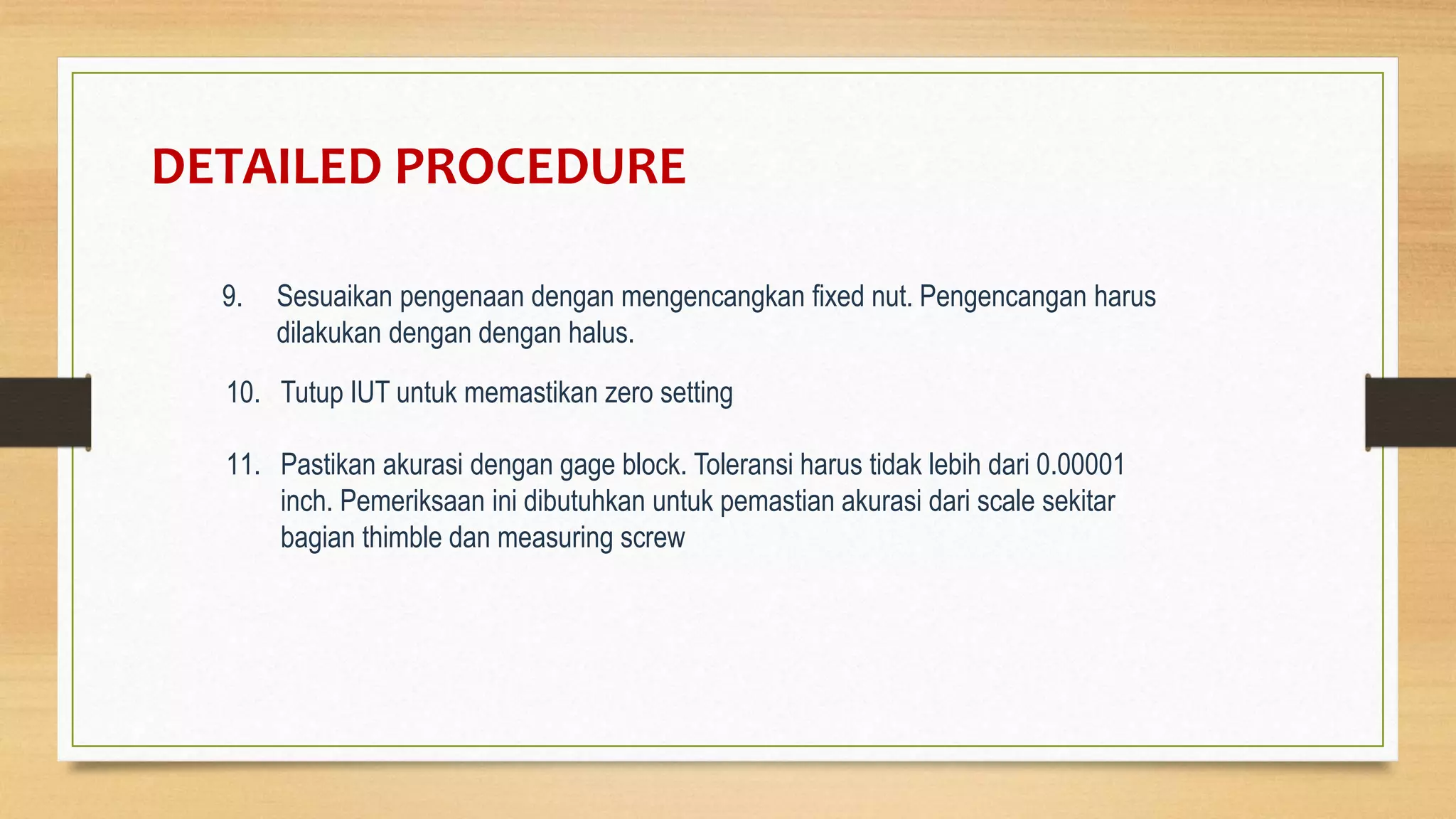 DETAILED PROCEDURE

9. Sesuaikan pengenaan dengan mengencangkan fixed nut. Pengencangan harus dilakukan dengan dengan halus.

10. Tutup IUT untuk memastikan zero setting

11. Pastikan akurasi dengan gage block. Toleransi harus tidak lebih dari 0.00001 inch. Pemeriksaan ini dibutuhkan untuk pemastian akurasi dari scale sekitar bagian thimble dan measuring screw